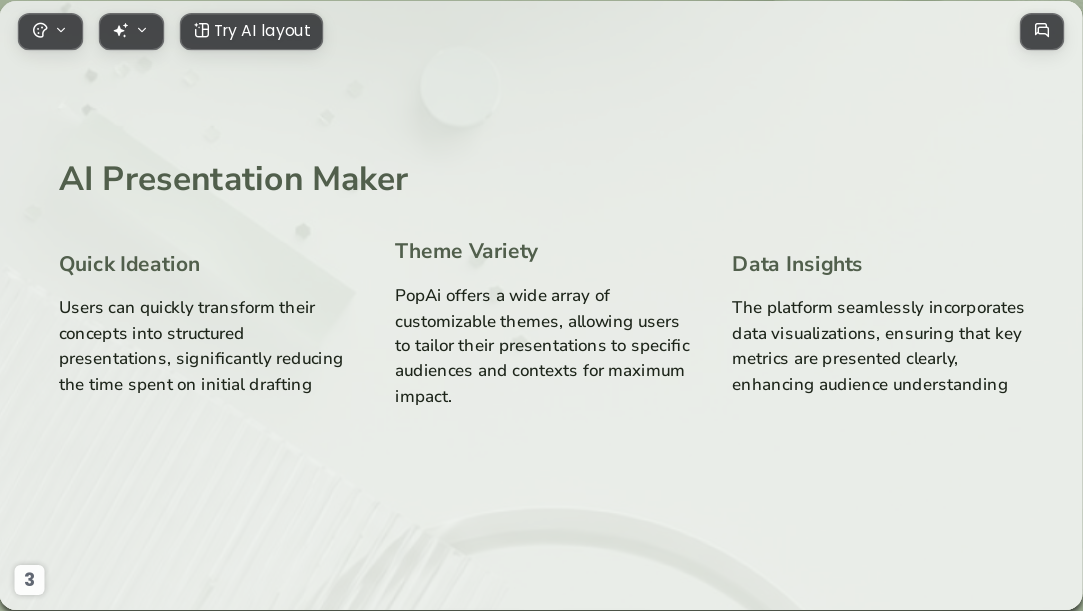 Try AI layout

AI Presentation Maker

Quick Ideation

Users can quickly transform their concepts into structured presentations, significantly reducing the time spent on initial drafting

Theme Variety

PopAi offers a wide array of customizable themes, allowing users to tailor their presentations to specific audiences and contexts for maximum impact.

Data Insights

The platform seamlessly incorporates data visualizations, ensuring that key metrics are presented clearly, enhancing audience understanding

3